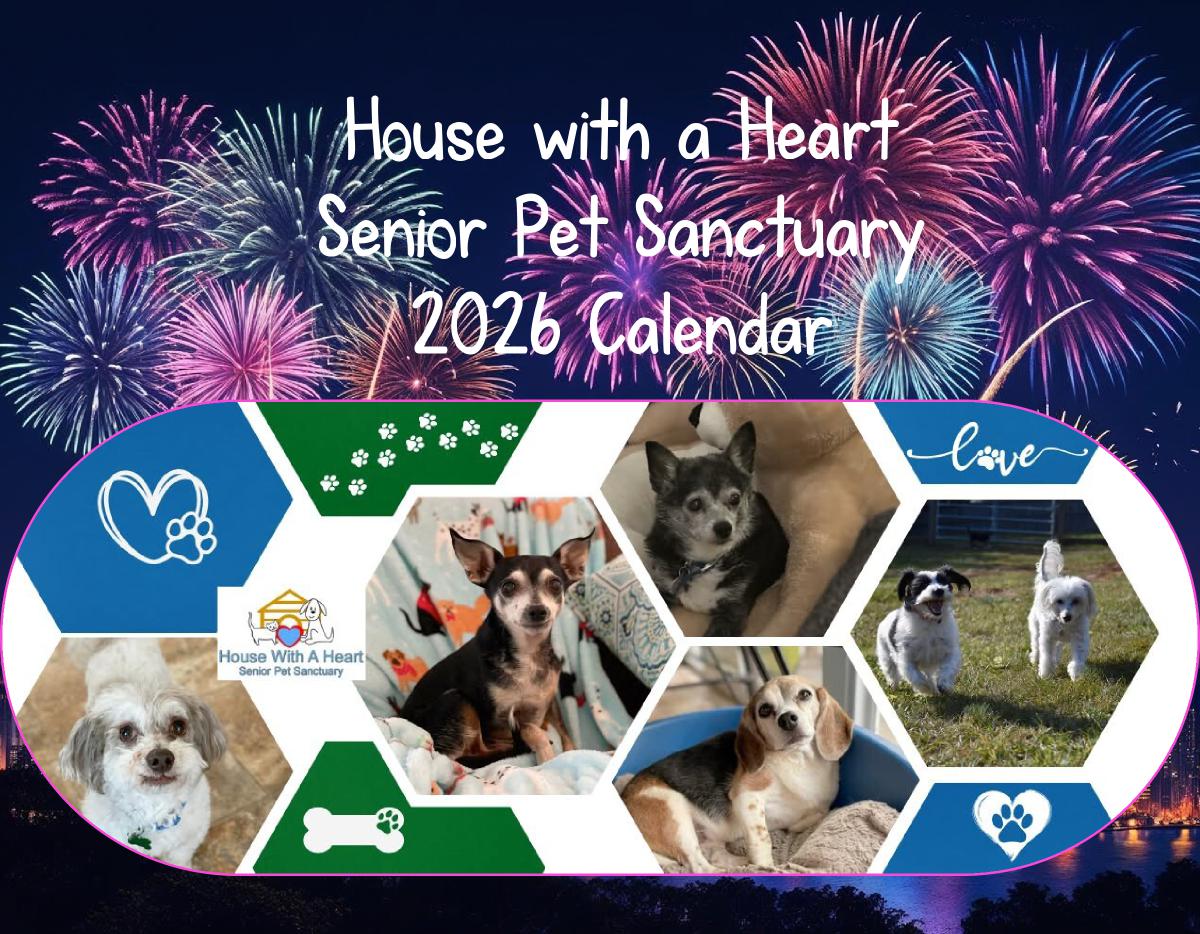 House with a Heart
Senior Pet Sanctuary
2026 Calendar

love

House With A Heart
Senior Pet Sanctuary